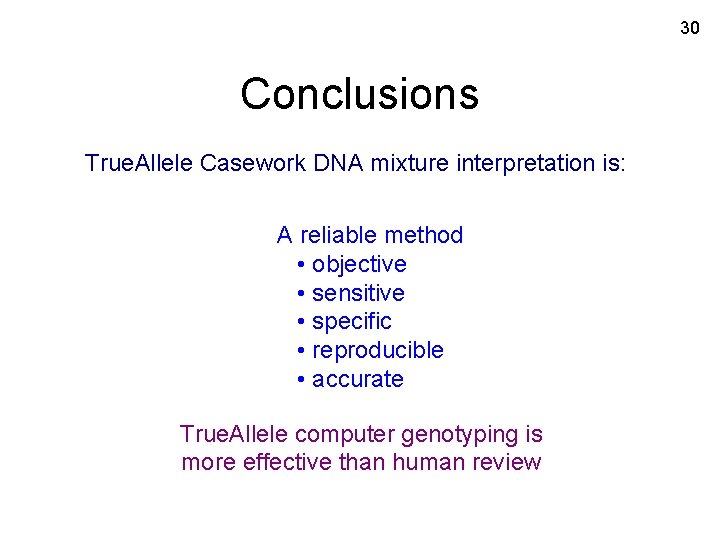 30

Conclusions

TrueAllele Casework DNA mixture interpretation is:

A reliable method
• objective
• sensitive
• specific
• reproducible
• accurate

TrueAllele computer genotyping is more effective than human review